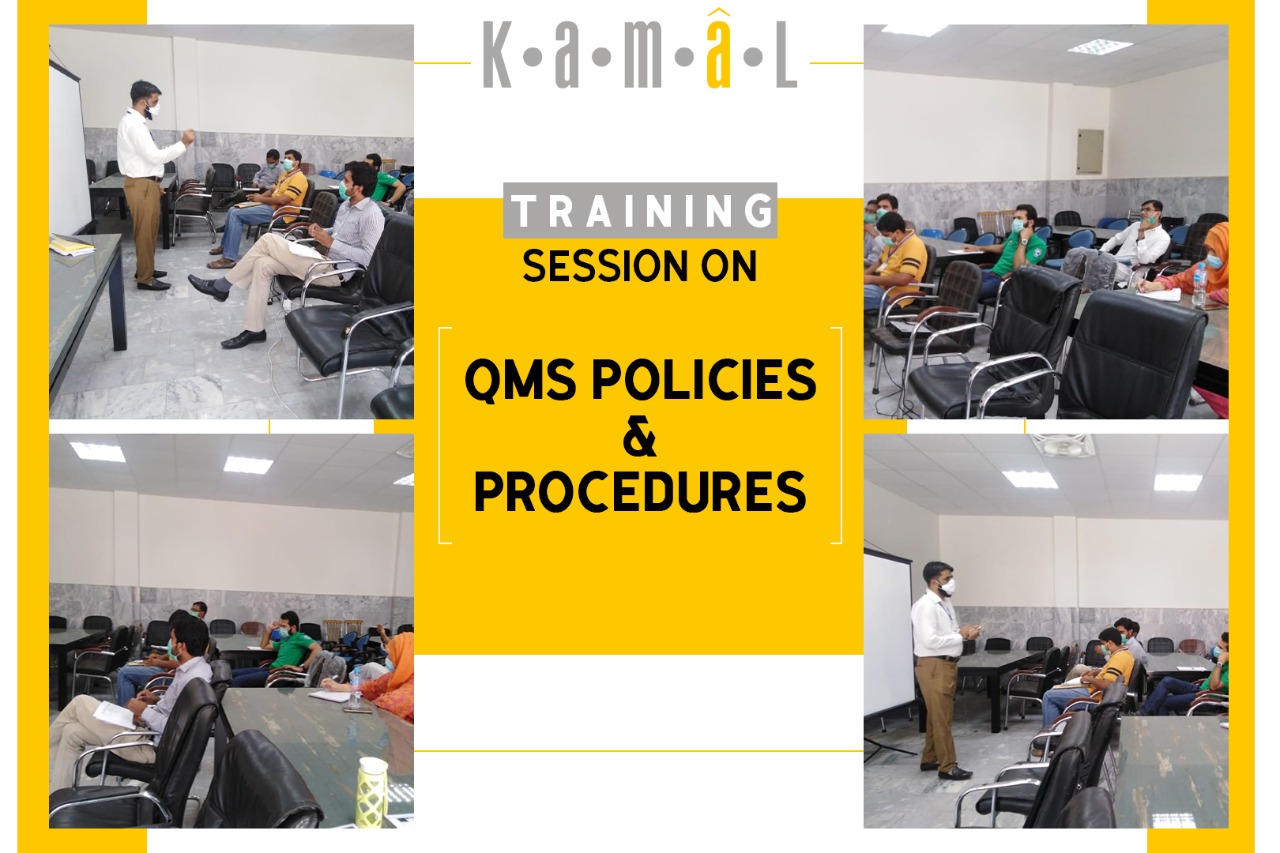 K•a•m•â•L

TRAINING
SESSION ON

QMS POLICIES
&
PROCEDURES